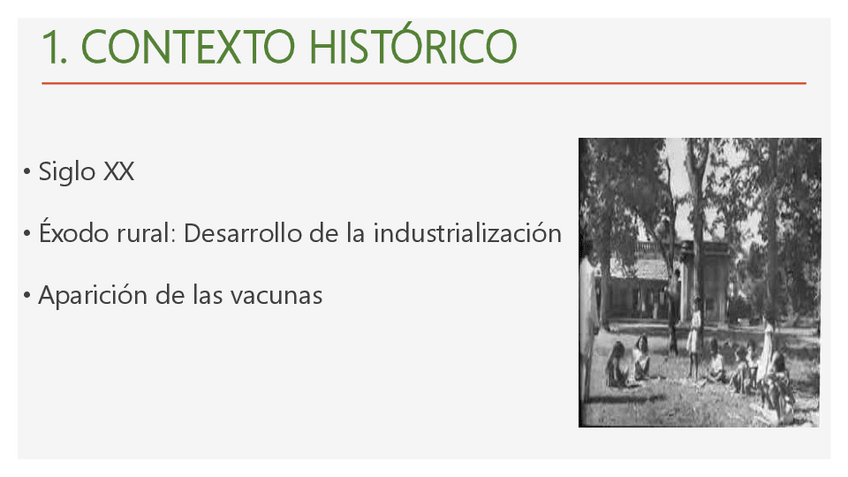 1. CONTEXTO HISTÓRICO

• Siglo XX

• Éxodo rural: Desarrollo de la industrialización

• Aparición de las vacunas